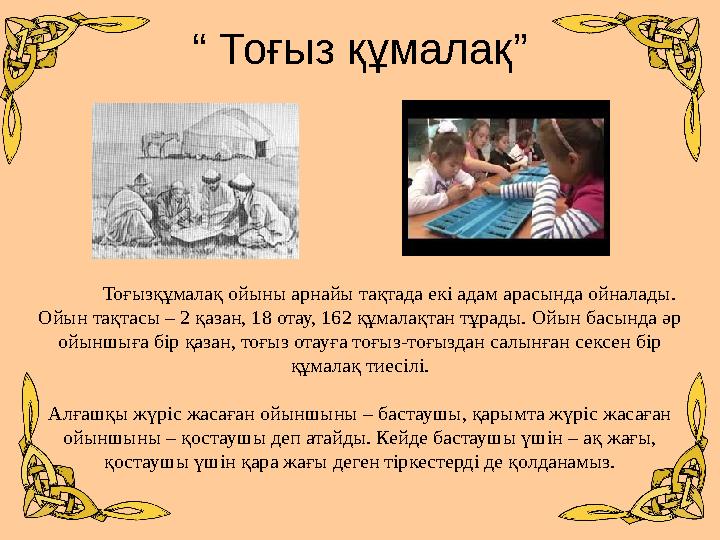 “ Тоғыз құмалақ”

Тоғызқұмалақ ойыны арнайы тақтада екі адам арасында ойналады. Ойын тақтасы – 2 қазан, 18 отау, 162 құмалақтан тұрады. Ойын басында әр ойыншыға бір қазан, тоғыз отауға тоғыз-тоғыздан салынған сексен бір құмалақ тиесілі.

Алғашқы жүріс жасаған ойыншыны – бастаушы, қарымта жүріс жасаған ойыншыны – қостаушы деп атайды. Кейде бастаушы үшін – ақ жағы, қостаушы үшін қара жағы деген тіркестерді де қолданамыз.